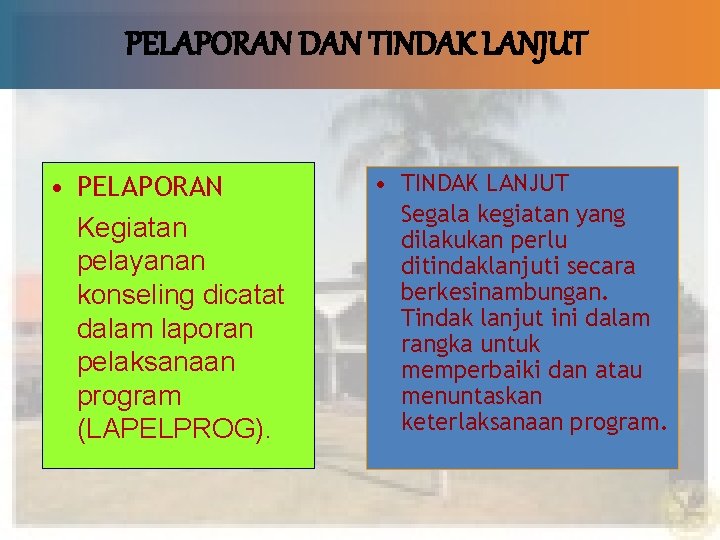 PELAPORAN DAN TINDAK LANJUT

• PELAPORAN
Kegiatan pelayanan konseling dicatat dalam laporan pelaksanaan program (LAPELPROG).

• TINDAK LANJUT
Segala kegiatan yang dilakukan perlu ditindaklanjuti secara berkesinambungan. Tindak lanjut ini dalam rangka untuk memperbaiki dan atau menuntaskan keterlaksanaan program.